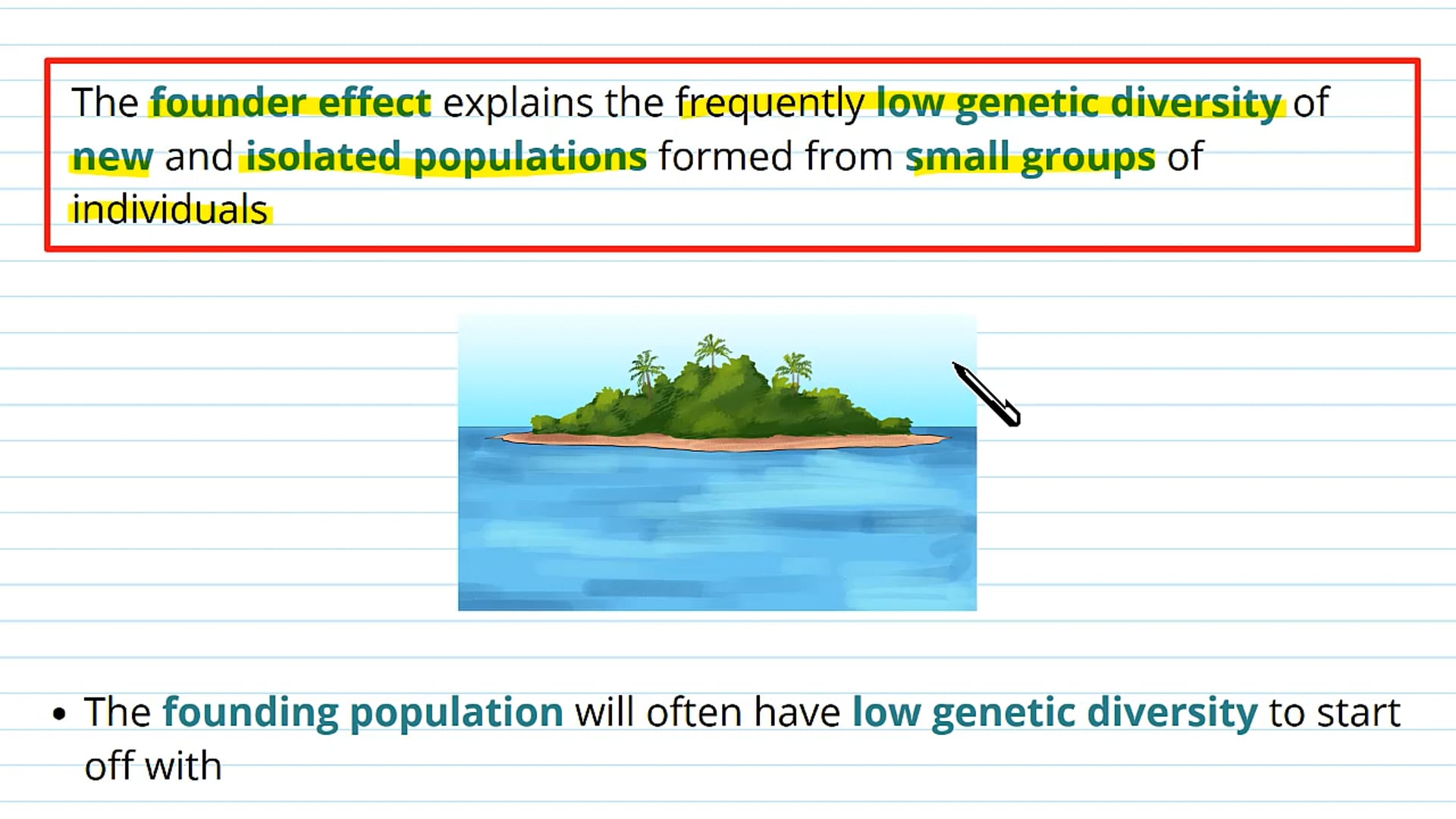 The founder effect explains the frequently low genetic diversity of new and isolated populations formed from small groups of individuals

• The founding population will often have low genetic diversity to start off with